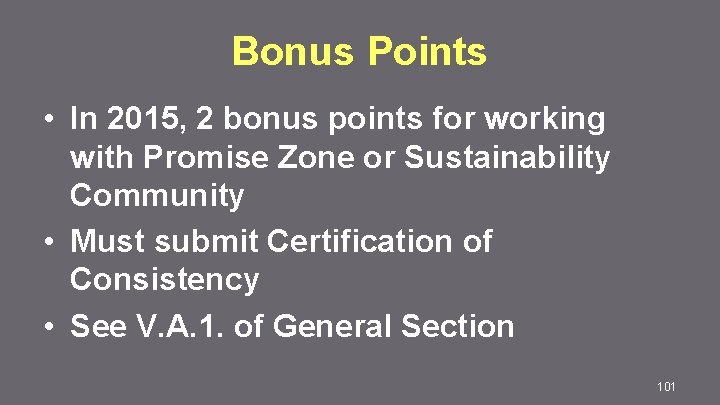 Bonus Points

• In 2015, 2 bonus points for working with Promise Zone or Sustainability Community
• Must submit Certification of Consistency
• See V.A.1. of General Section

101